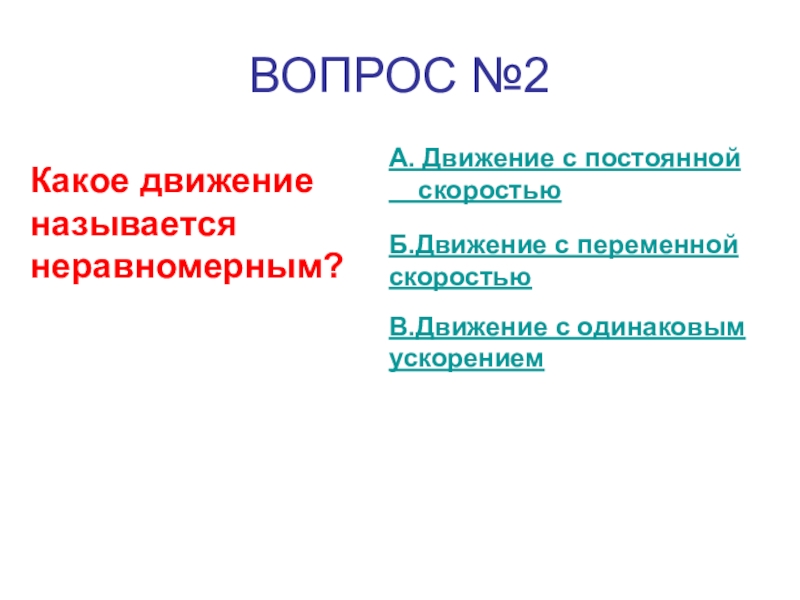 ВОПРОС №2

Какое движение называется неравномерным?

А. Движение с постоянной скоростью

Б.Движение с переменной скоростью

В.Движение с одинаковым ускорением